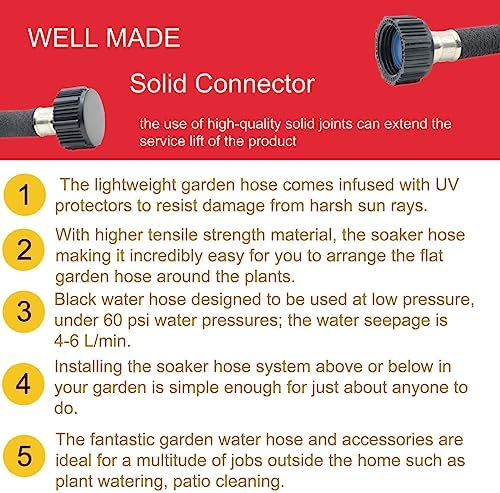 WELL MADE

Solid Connector

the use of high-quality solid joints can extend the service lift of the product

1 The lightweight garden hose comes infused with UV protectors to resist damage from harsh sun rays.

2 With higher tensile strength material, the soaker hose making it incredibly easy for you to arrange the flat garden hose around the plants.

3 Black water hose designed to be used at low pressure, under 60 psi water pressures; the water seepage is 4-6 L/min.

4 Installing the soaker hose system above or below in your garden is simple enough for just about anyone to do.

5 The fantastic garden water hose and accessories are ideal for a multitude of jobs outside the home such as plant watering, patio cleaning.